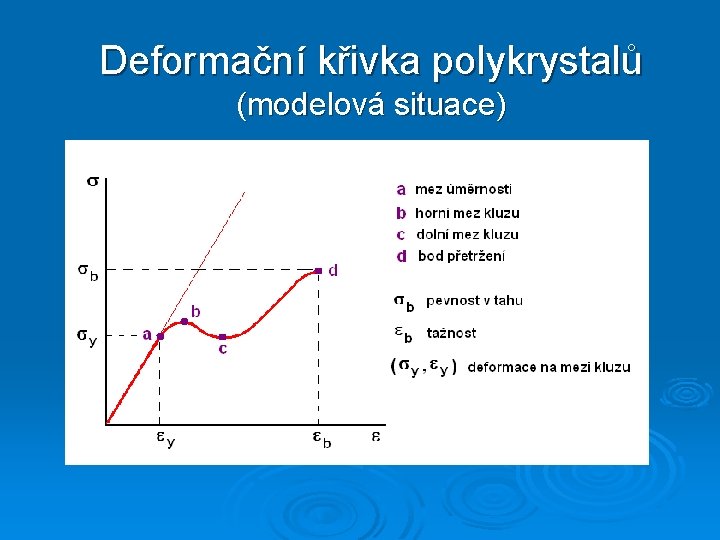 Deformační křivka polykrystalů
(modelová situace)

$\sigma$

$\sigma_b$

$\sigma_y$

a

b

c

d

$\varepsilon_y$

$\varepsilon_b$

$\varepsilon$

a mez úměrnosti
b horní mez kluzu
c dolní mez kluzu
d bod přetržení

$\sigma_b$ pevnost v tahu

$\varepsilon_b$ tažnost

$(\sigma_y, \varepsilon_y)$ deformace na mezi kluzu